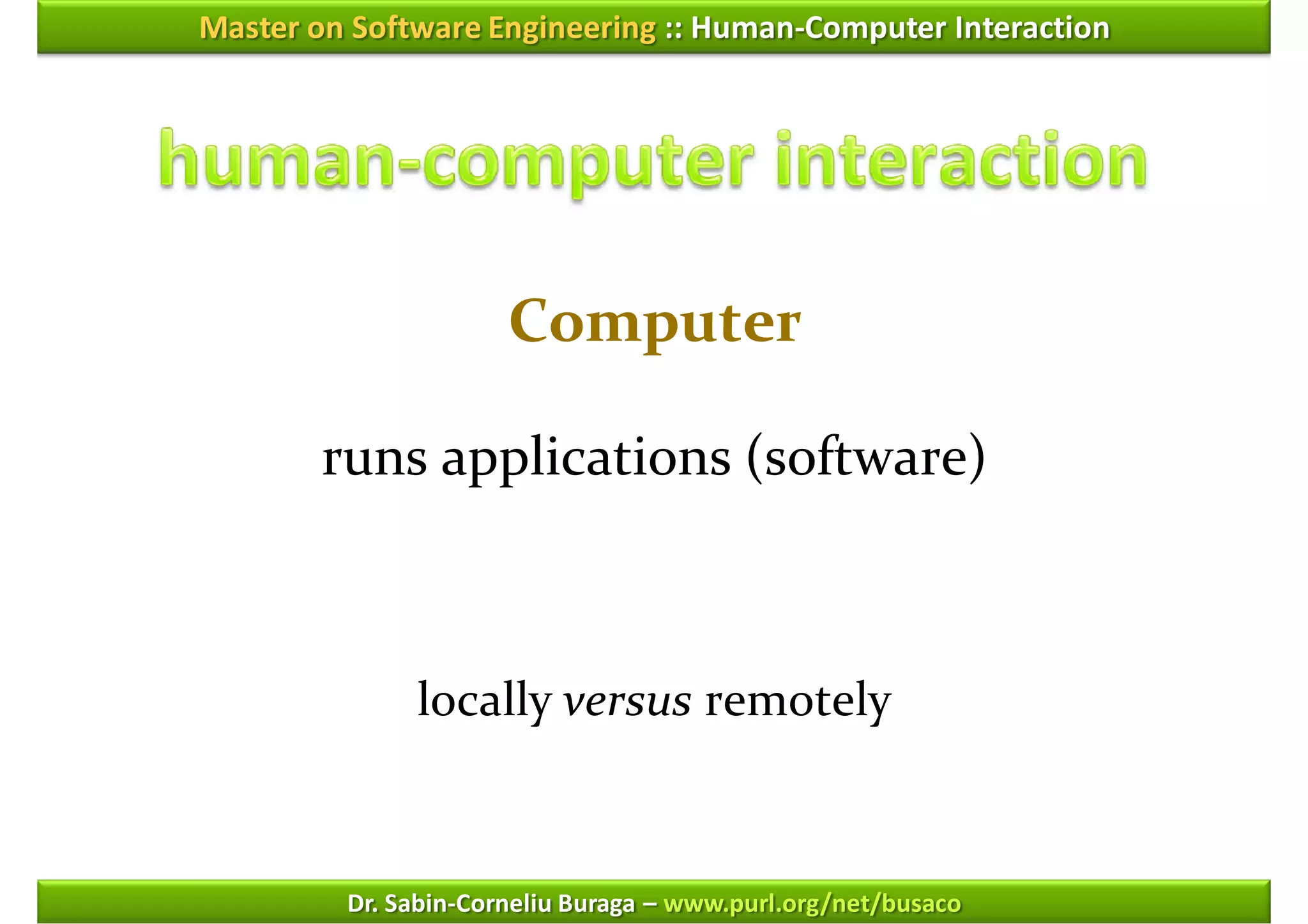 Master on Software Engineering :: Human-Computer Interaction

human-computer interaction

Computer

runs applications (software)

locally versus remotely

Dr. Sabin-Corneliu Buraga – www.purl.org/net/busaco